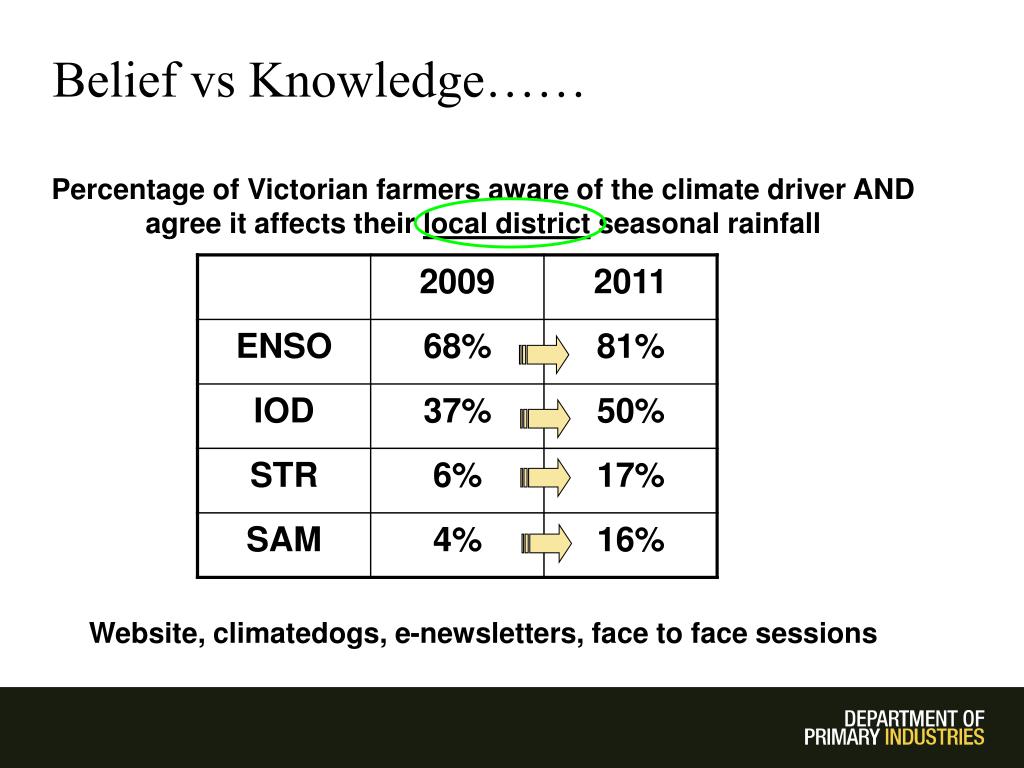 Belief vs Knowledge……

Percentage of Victorian farmers aware of the climate driver AND agree it affects their local district seasonal rainfall

| | 2009 | 2011 |
|---|---|---|
| ENSO | 68% | 81% |
| IOD | 37% | 50% |
| STR | 6% | 17% |
| SAM | 4% | 16% |

Website, climatedogs, e-newsletters, face to face sessions

DEPARTMENT OF PRIMARY INDUSTRIES